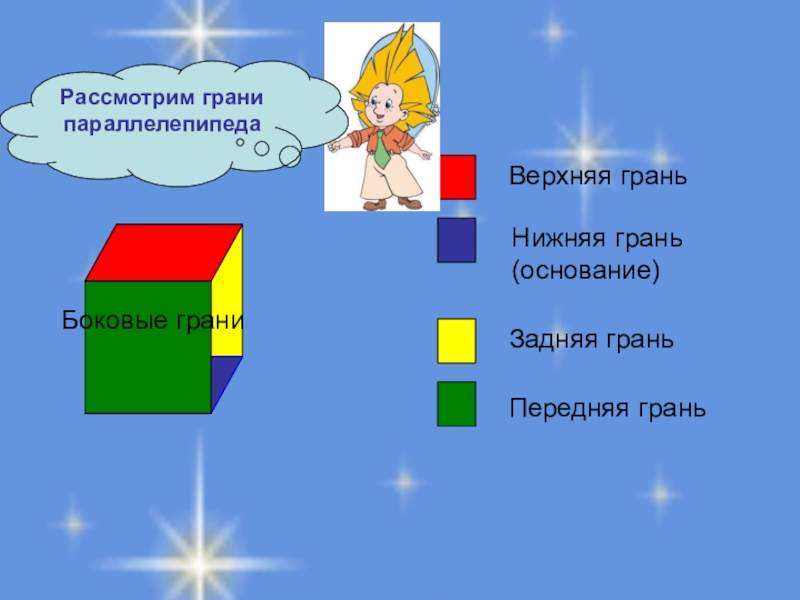 Рассмотрим грани параллелепипеда

Боковые грани

Верхняя грань

Нижняя грань (основание)

Задняя грань

Передняя грань